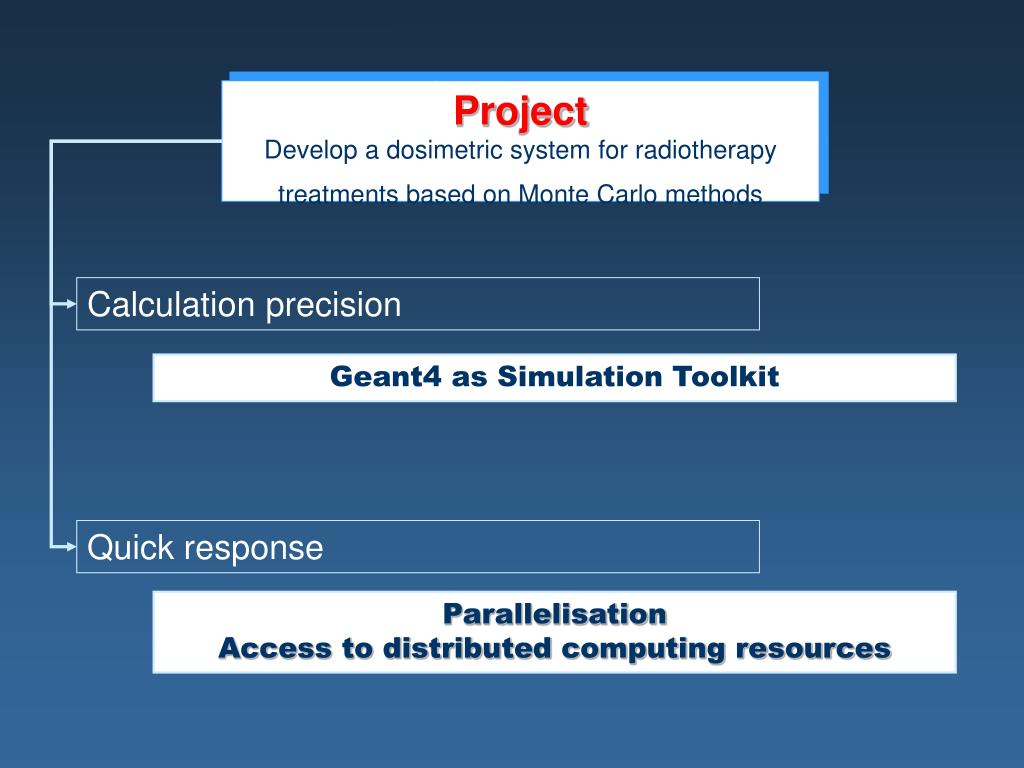 Project
Develop a dosimetric system for radiotherapy treatments based on Monte Carlo methods

Calculation precision

Geant4 as Simulation Toolkit

Quick response

Parallelisation
Access to distributed computing resources